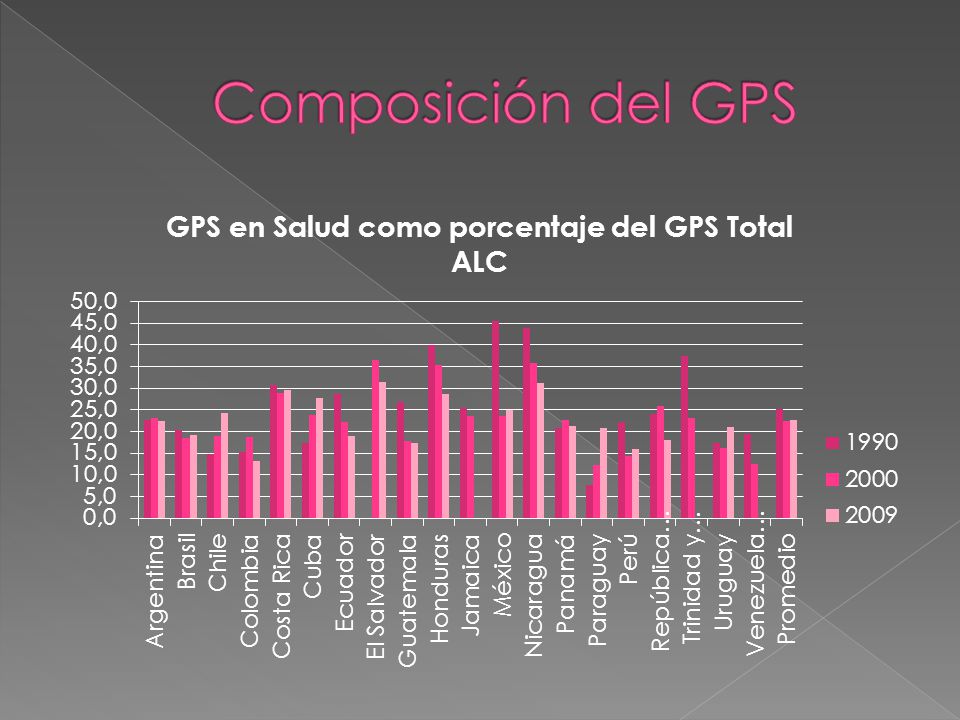 Composición del GPS

GPS en Salud como porcentaje del GPS Total ALC

50,0
45,0
40,0
35,0
30,0
25,0
20,0
15,0
10,0
5,0
0,0

Argentina
Brasil
Chile
Colombia
Costa Rica
Cuba
Ecuador
El Salvador
Guatemala
Honduras
Jamaica
México
Nicaragua
Panamá
Paraguay
Perú
República...
Trinidad y...
Uruguay
Venezuela...
Promedio

1990
2000
2009